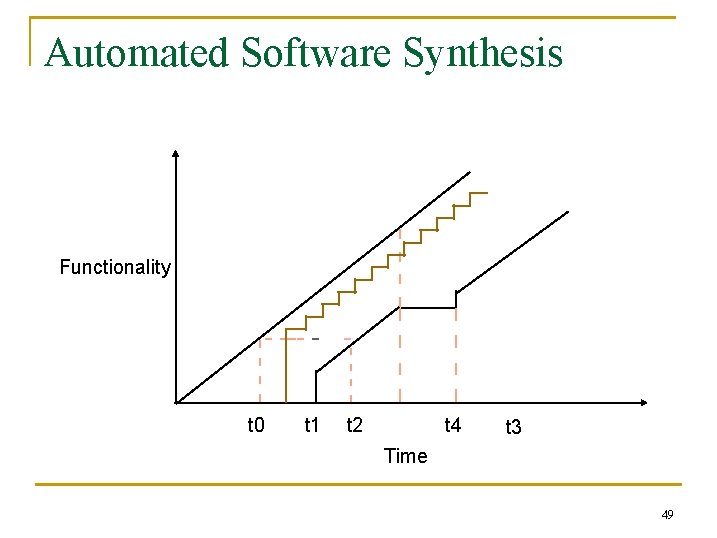 Automated Software Synthesis

Functionality

t0 t1 t2 t4 t3

Time

49